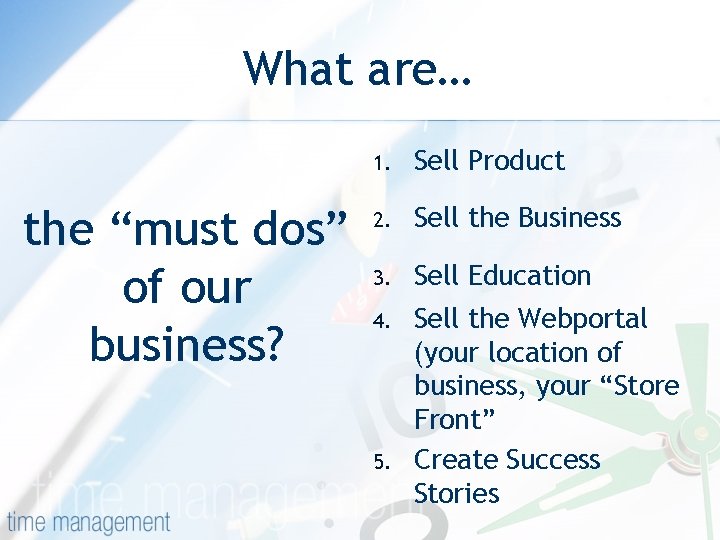 What are…

the “must dos” of our business?

1. Sell Product
2. Sell the Business
3. Sell Education
4. Sell the Webportal (your location of business, your “Store Front”
5. Create Success Stories

time management

time management